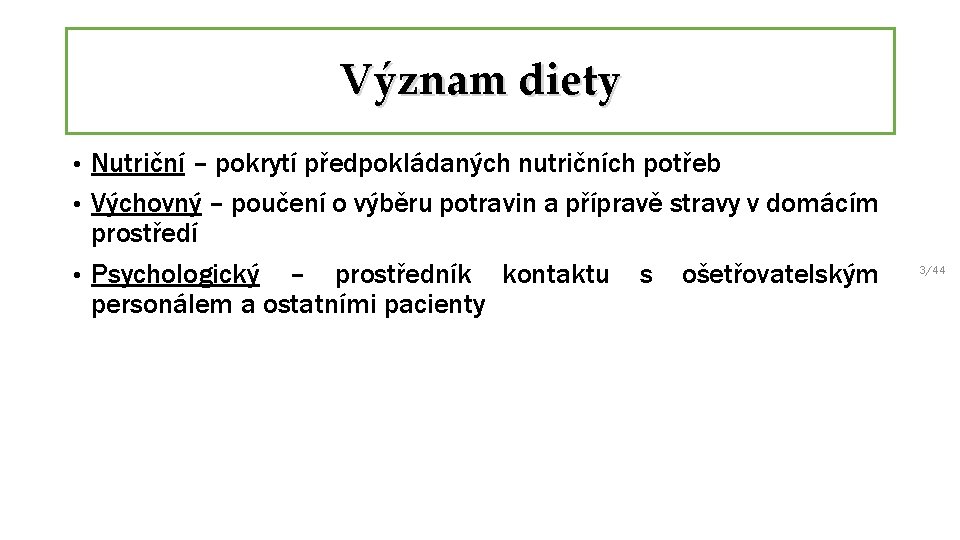 Význam diety

• Nutriční – pokrytí předpokládaných nutričních potřeb
• Výchovný – poučení o výběru potravin a přípravě stravy v domácím prostředí
• Psychologický – prostředník kontaktu s ošetřovatelským personálem a ostatními pacienty

3/44